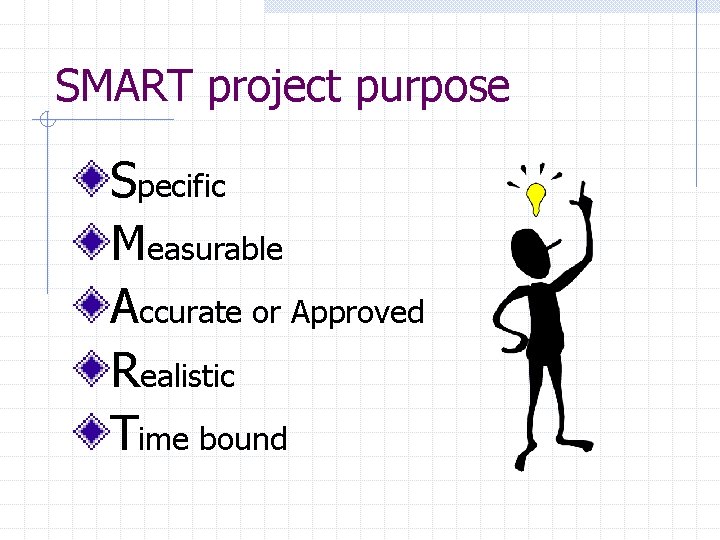 SMART project purpose

Specific
Measurable
Accurate or Approved
Realistic
Time bound